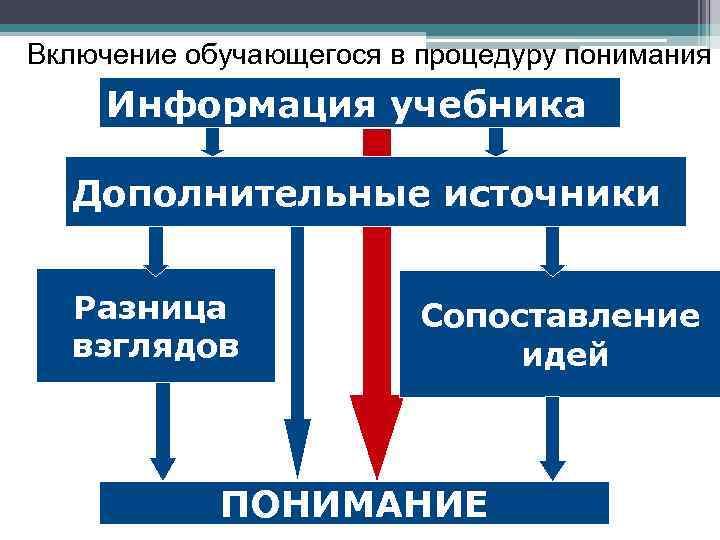 Включение обучающегося в процедуру понимания

Информация учебника

Дополнительные источники

Разница взглядов

Сопоставление идей

ПОНИМАНИЕ